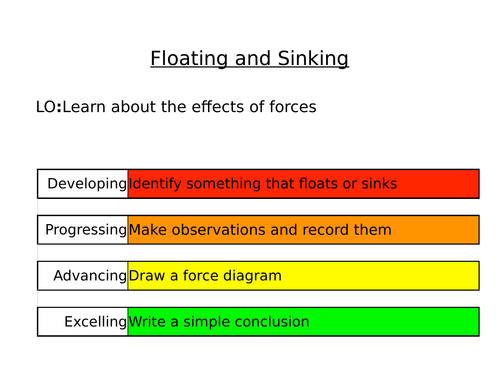 Floating and Sinking

LO:Learn about the effects of forces

| Developing | Identify something that floats or sinks |
|---|---|
| Progressing | Make observations and record them |
| Advancing | Draw a force diagram |
| Excelling | Write a simple conclusion |